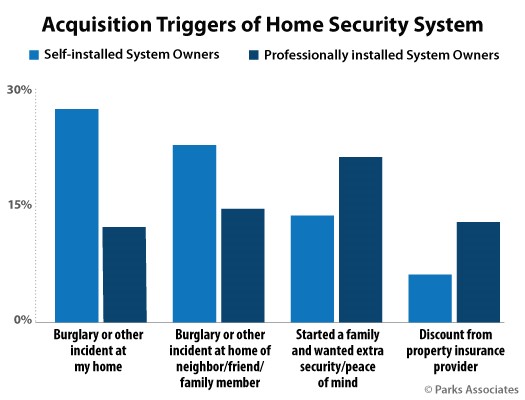 Acquisition Triggers of Home Security System

Self-installed System Owners
Professionally installed System Owners

30%
15%
0%

Burglary or other incident at my home
Burglary or other incident at home of neighbor/friend/ family member
Started a family and wanted extra security/peace of mind
Discount from property insurance provider

© Parks Associates